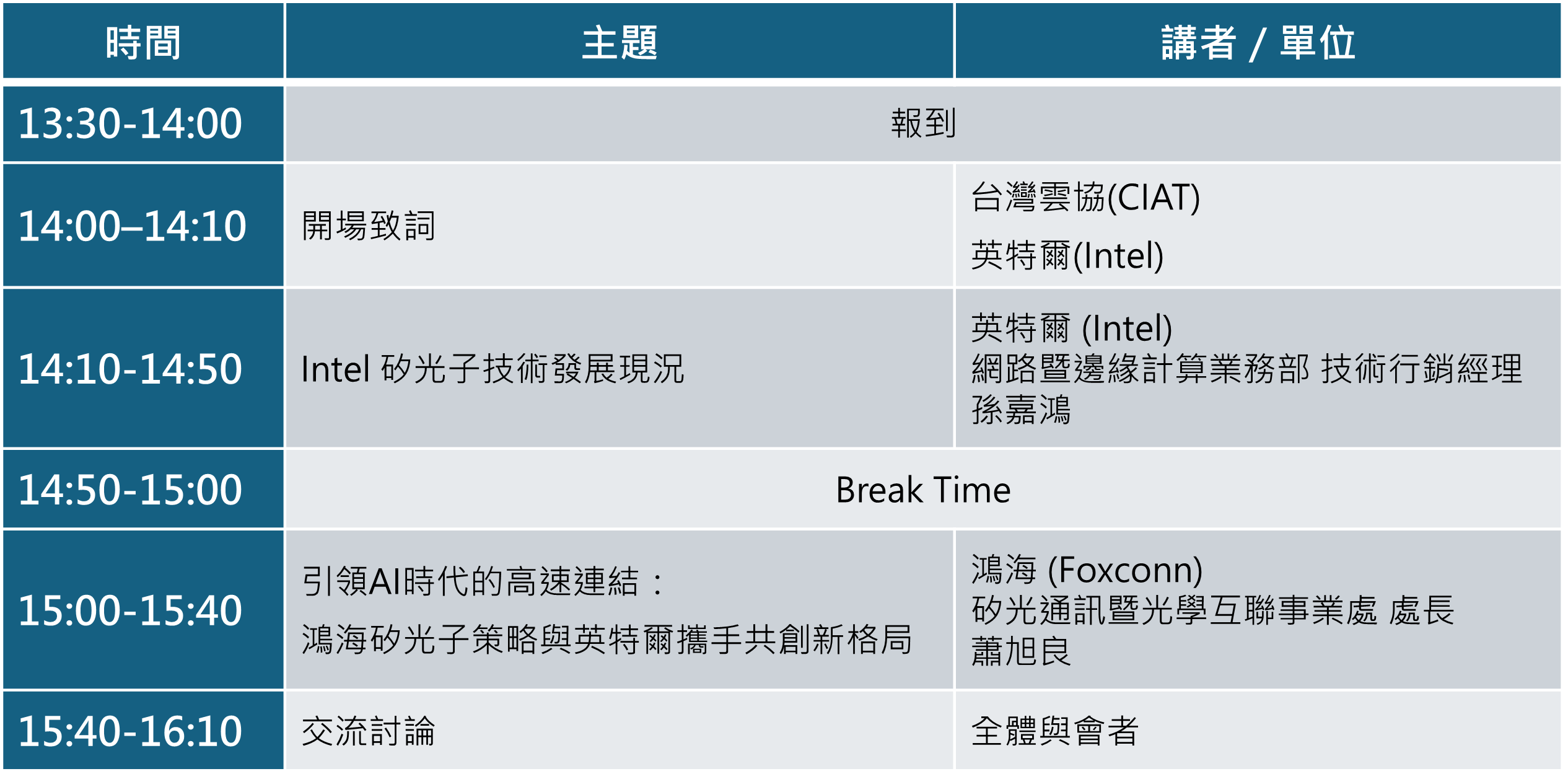 | 時間 | 主題 | 講者 / 單位 |
|---|---|---|
| 13:30-14:00 | 報到 | |
| 14:00–14:10 | 開場致詞 | 台灣雲協(CIAT) 英特爾(Intel) |
| 14:10-14:50 | Intel 矽光子技術發展現況 | 英特爾 (Intel) 網路暨邊緣計算業務部 技術行銷經理 孫嘉鴻 |
| 14:50-15:00 | Break Time | |
| 15:00-15:40 | 引領AI時代的高速連結： 鴻海矽光子策略與英特爾攜手共創新格局 | 鴻海 (Foxconn) 矽光通訊暨光學互聯事業處 處長 蕭旭良 |
| 15:40-16:10 | 交流討論 | 全體與會者 |